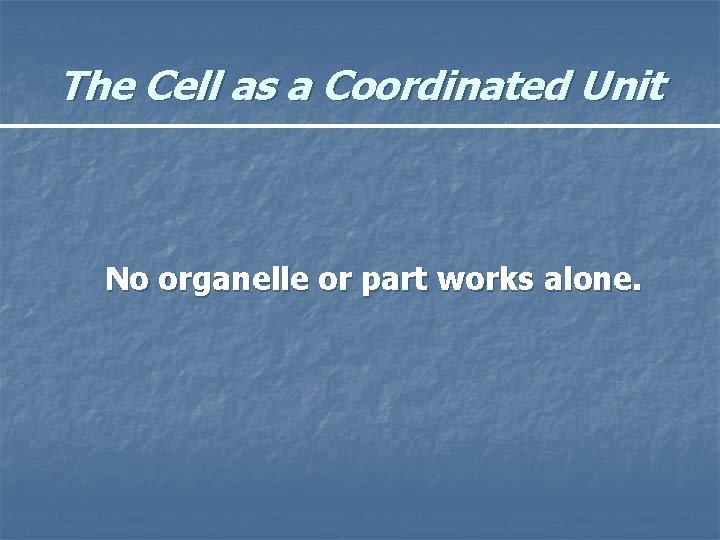 The Cell as a Coordinated Unit

No organelle or part works alone.